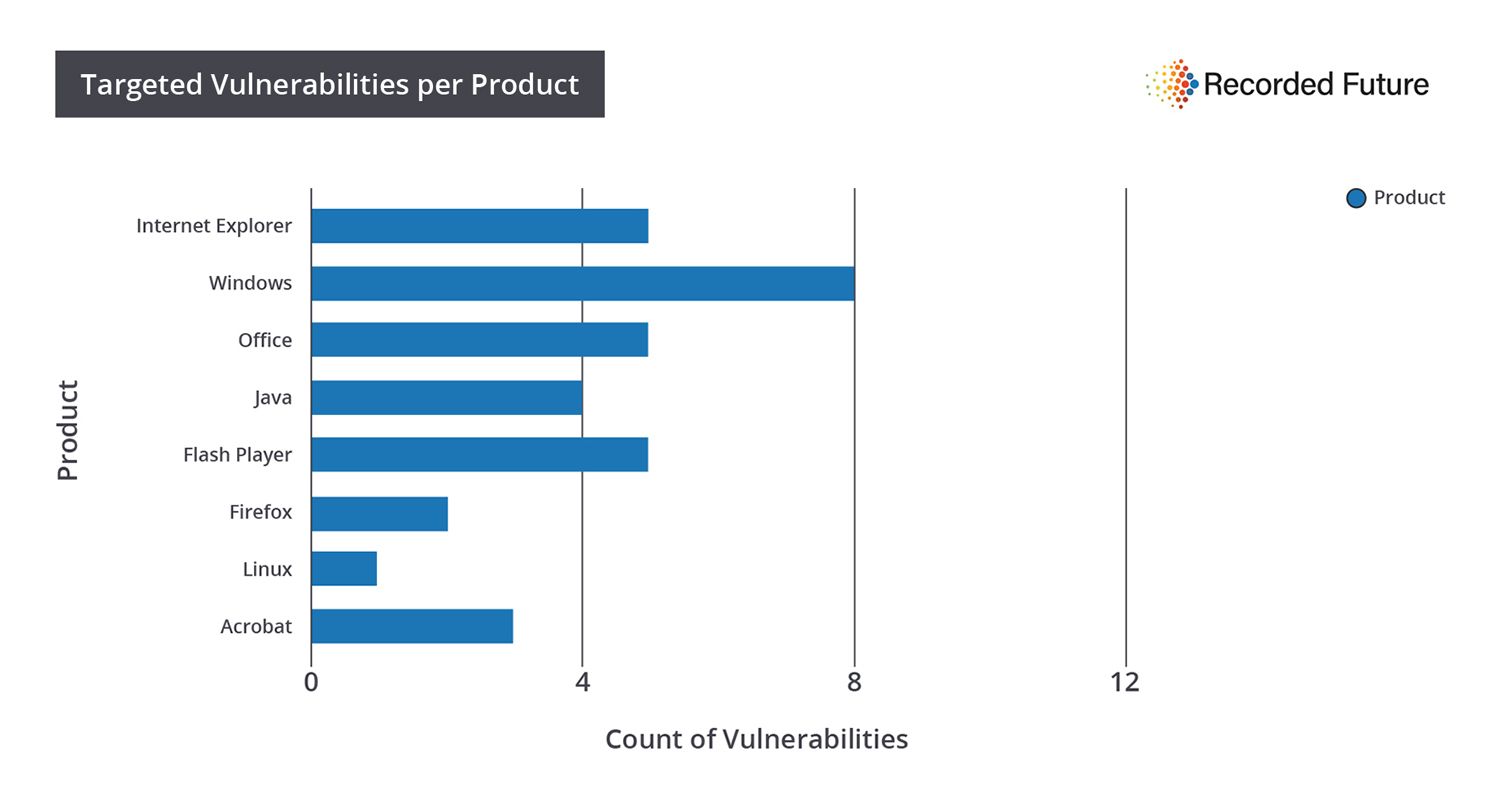 Targeted Vulnerabilities per Product

Recorded Future

Product

Product

Internet Explorer
Windows
Office
Java
Flash Player
Firefox
Linux
Acrobat

0
4
8
12

Count of Vulnerabilities